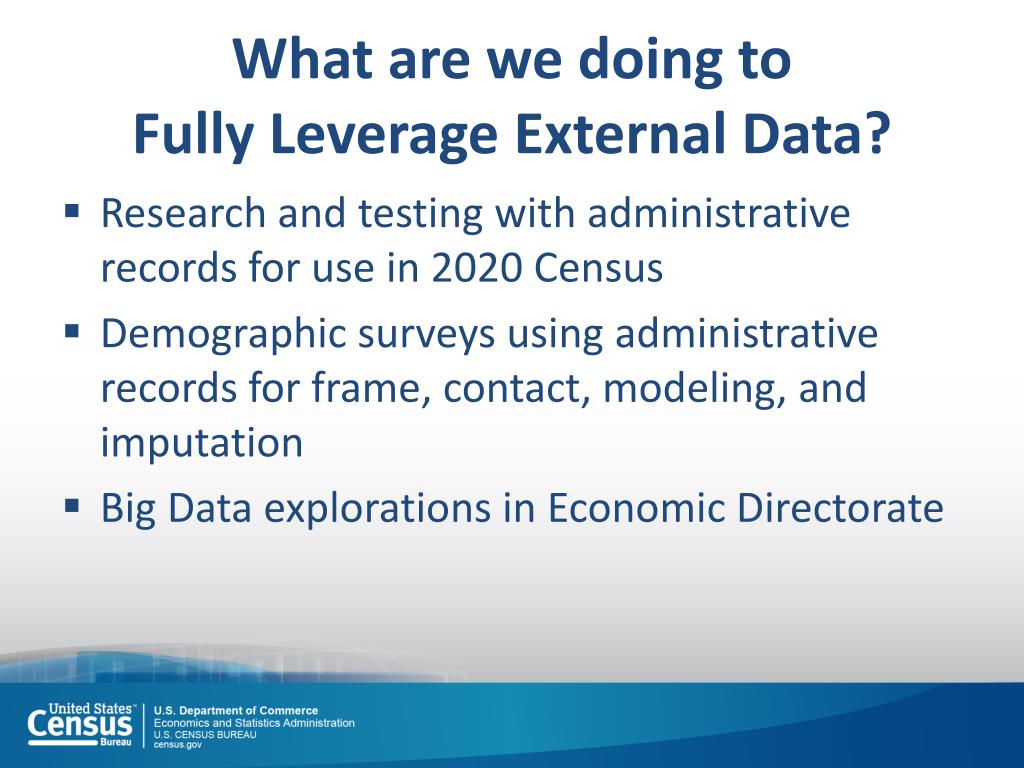 What are we doing to Fully Leverage External Data?

▪ Research and testing with administrative records for use in 2020 Census

▪ Demographic surveys using administrative records for frame, contact, modeling, and imputation

▪ Big Data explorations in Economic Directorate

United States™ Census Bureau

U.S. Department of Commerce
Economics and Statistics Administration
U.S. CENSUS BUREAU
census.gov